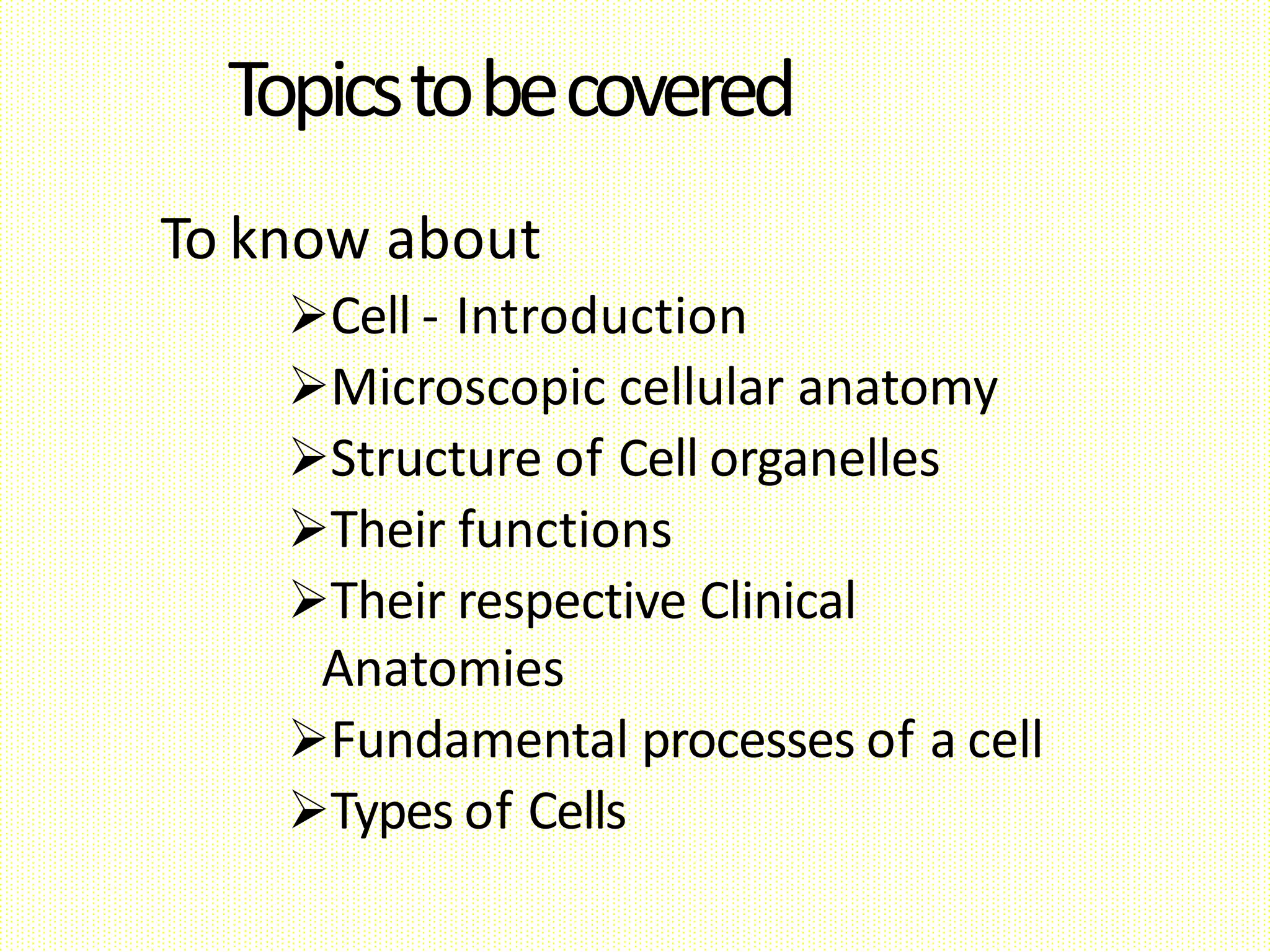 Topics to be covered

To know about

➢Cell - Introduction
➢Microscopic cellular anatomy
➢Structure of Cell organelles
➢Their functions
➢Their respective Clinical Anatomies
➢Fundamental processes of a cell
➢Types of Cells